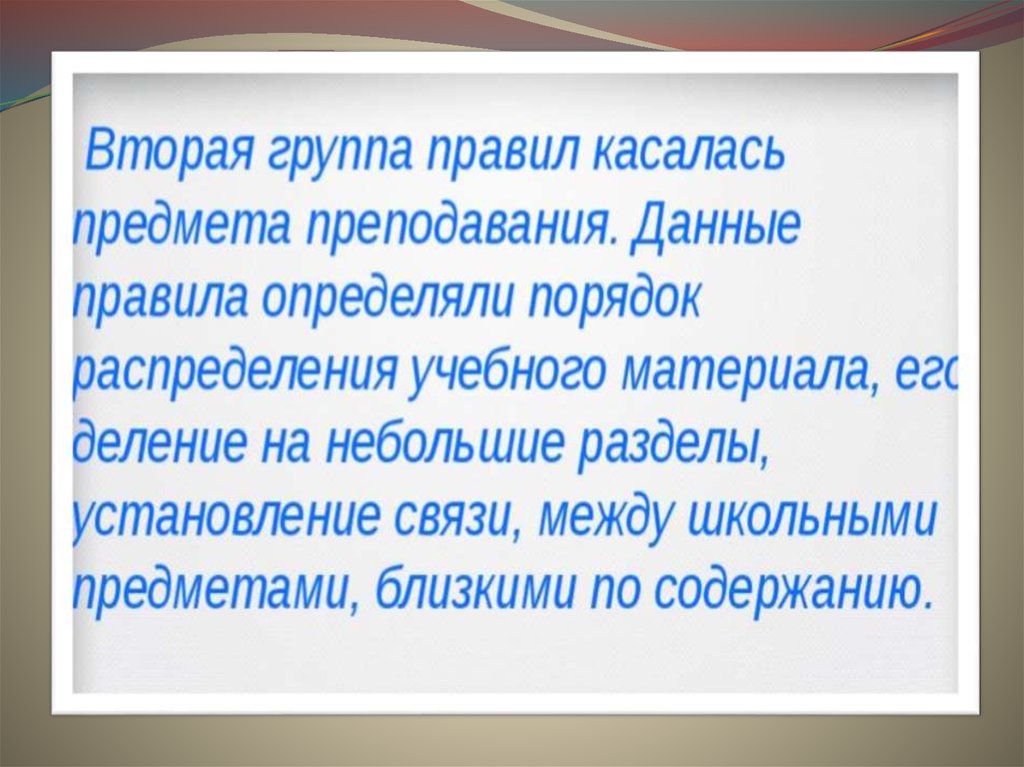 Вторая группа правил касалась предмета преподавания. Данные правила определяли порядок распределения учебного материала, его деление на небольшие разделы, установление связи, между школьными предметами, близкими по содержанию.